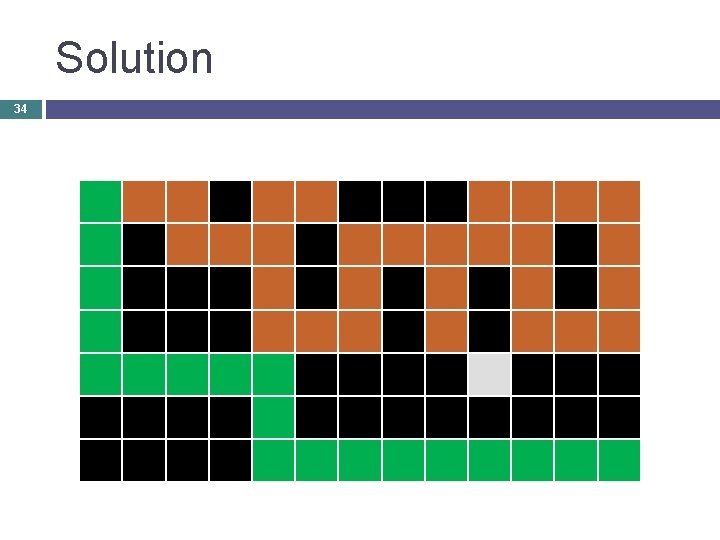 Solution

34